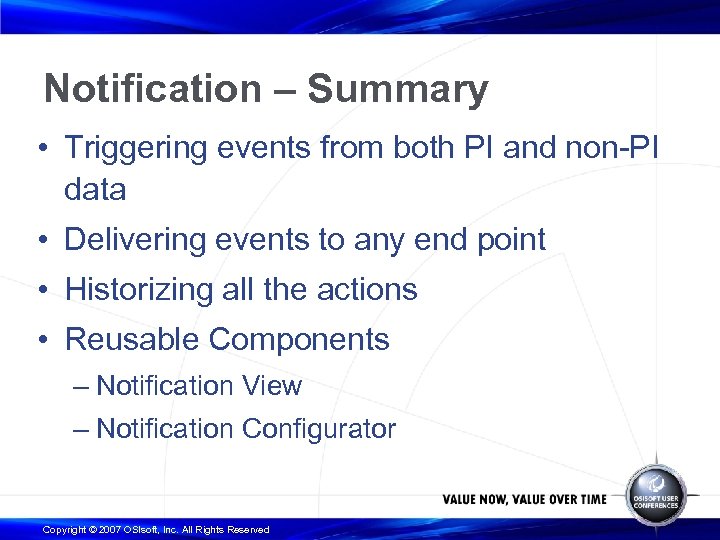 Notification – Summary

• Triggering events from both PI and non-PI data

• Delivering events to any end point

• Historizing all the actions

• Reusable Components

– Notification View

– Notification Configurator

VALUE NOW, VALUE OVER TIME

OSISOFT USER CONFERENCES

Copyright © 2007 OSIsoft, Inc. All Rights Reserved